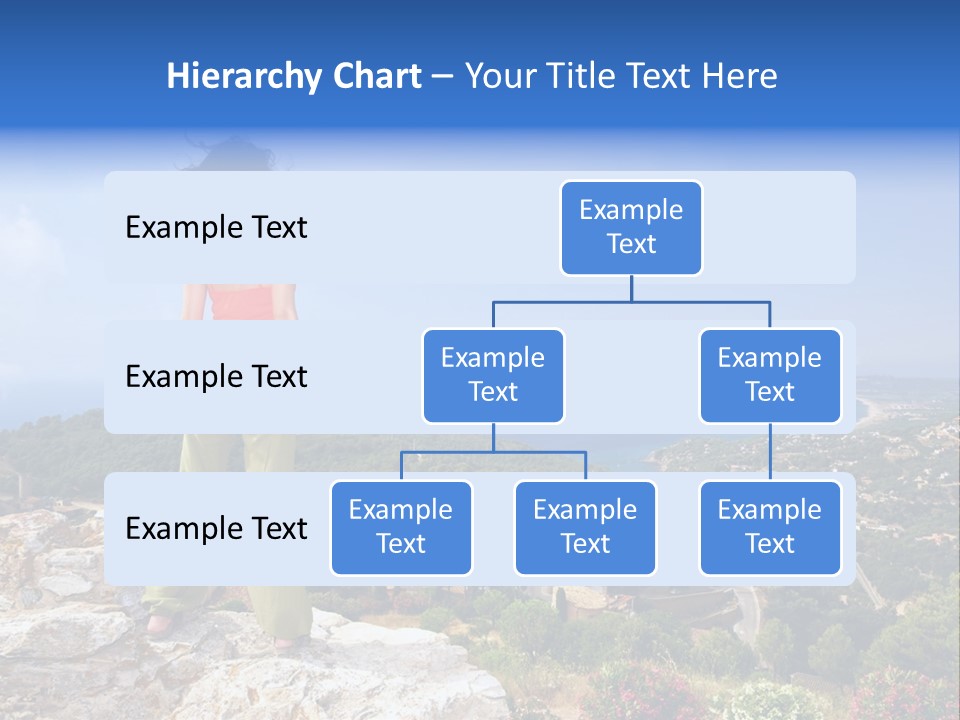 Hierarchy Chart – Your Title Text Here

Example Text

Example Text

Example Text

Example Text

Example Text

Example Text

Example Text

Example Text

Example Text